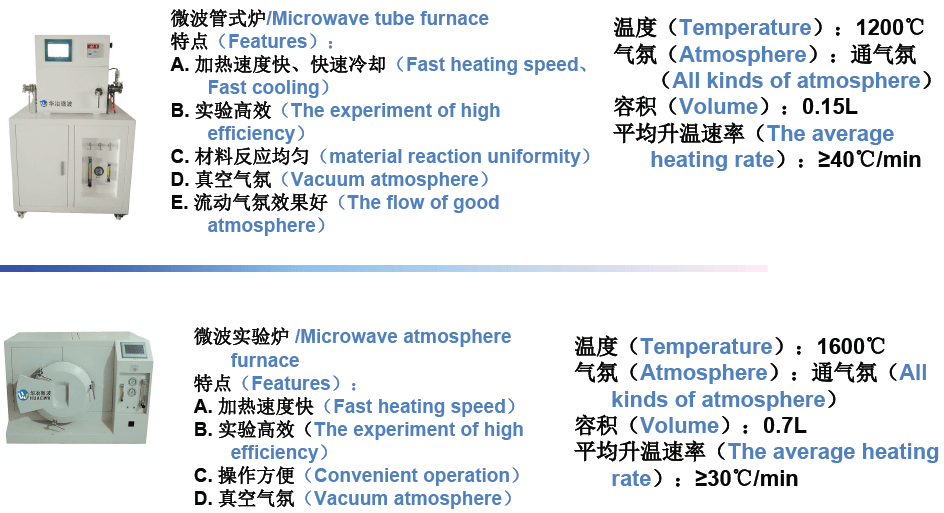 微波管式炉/Microwave tube furnace
特点（Features）：
A. 加热速度快、快速冷却（Fast heating speed、Fast cooling）
B. 实验高效（The experiment of high efficiency）
C. 材料反应均匀（material reaction uniformity）
D. 真空气氛（Vacuum atmosphere）
E. 流动气氛效果好（The flow of good atmosphere）

温度（Temperature）：1200℃
气氛（Atmosphere）：通气氛（All kinds of atmosphere）
容积（Volume）：0.15L
平均升温速率（The average heating rate）：≥40℃/min

微波实验炉 /Microwave atmosphere furnace
特点（Features）：
A. 加热速度快（Fast heating speed）
B. 实验高效（The experiment of high efficiency）
C. 操作方便（Convenient operation）
D. 真空气氛（Vacuum atmosphere）

温度（Temperature）：1600℃
气氛（Atmosphere）：通气氛（All kinds of atmosphere）
容积（Volume）：0.7L
平均升温速率（The average heating rate）：≥30℃/min